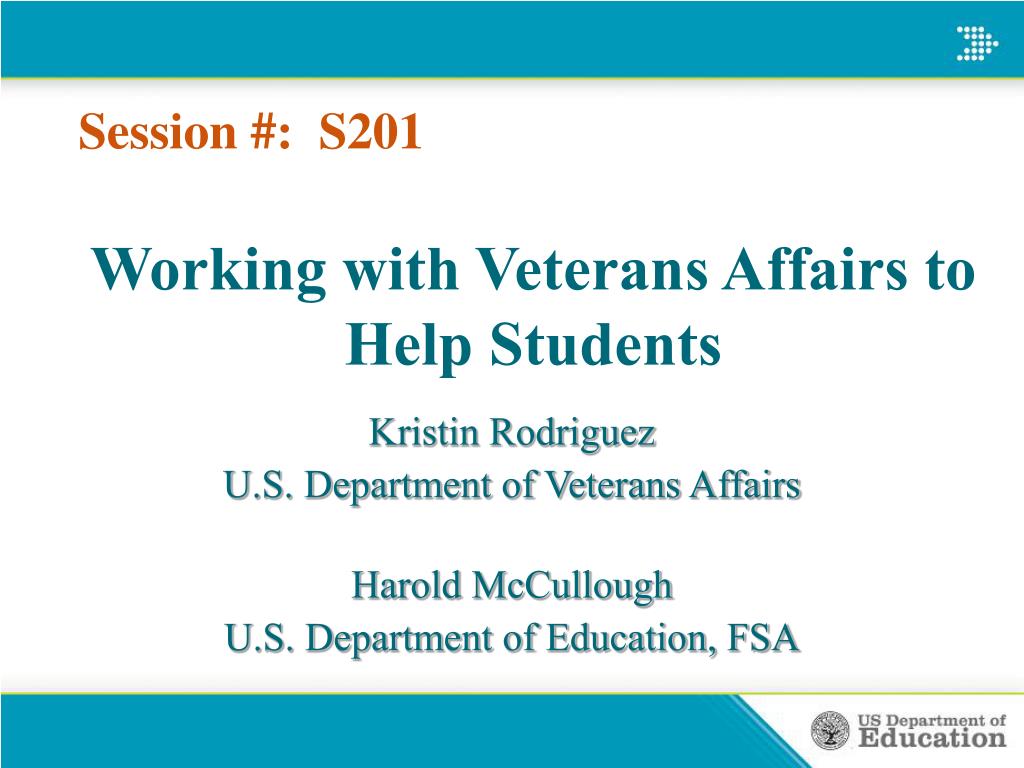 Session #: S201

Working with Veterans Affairs to Help Students

Kristin Rodriguez
U.S. Department of Veterans Affairs

Harold McCullough
U.S. Department of Education, FSA

US Department of Education